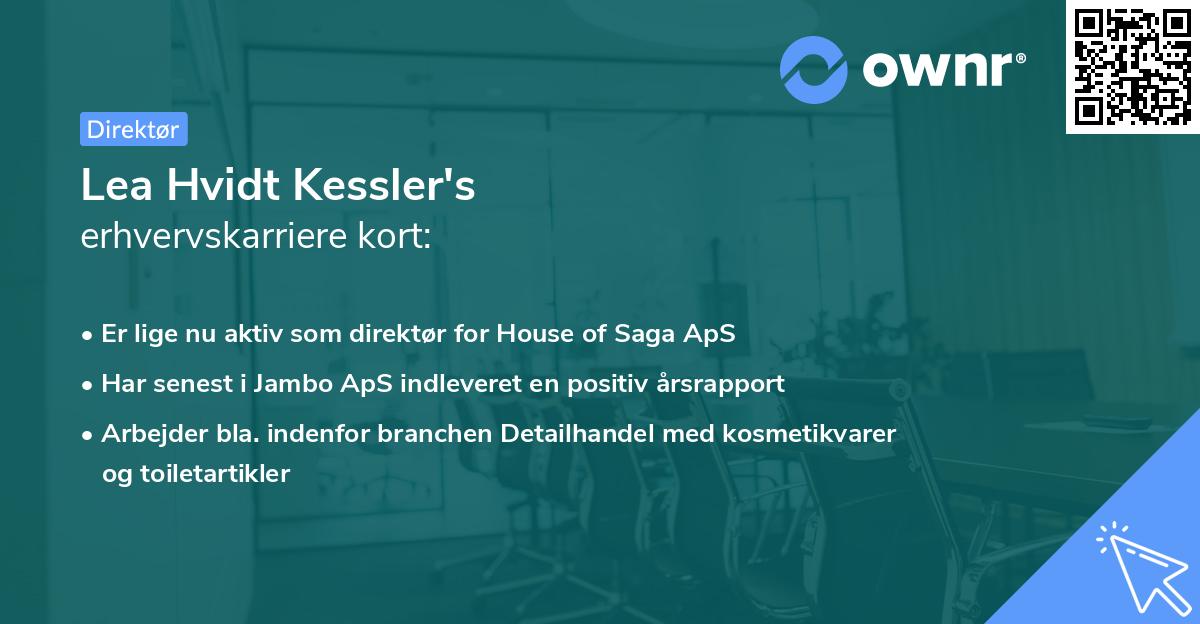 ownr®

Direktør

Lea Hvidt Kessler's
erhvervskarriere kort:

• Er lige nu aktiv som direktør for House of Saga ApS
• Har senest i Jambo ApS indleveret en positiv årsrapport
• Arbejder bla. indenfor branchen Detailhandel med kosmetikvarer og toiletartikler